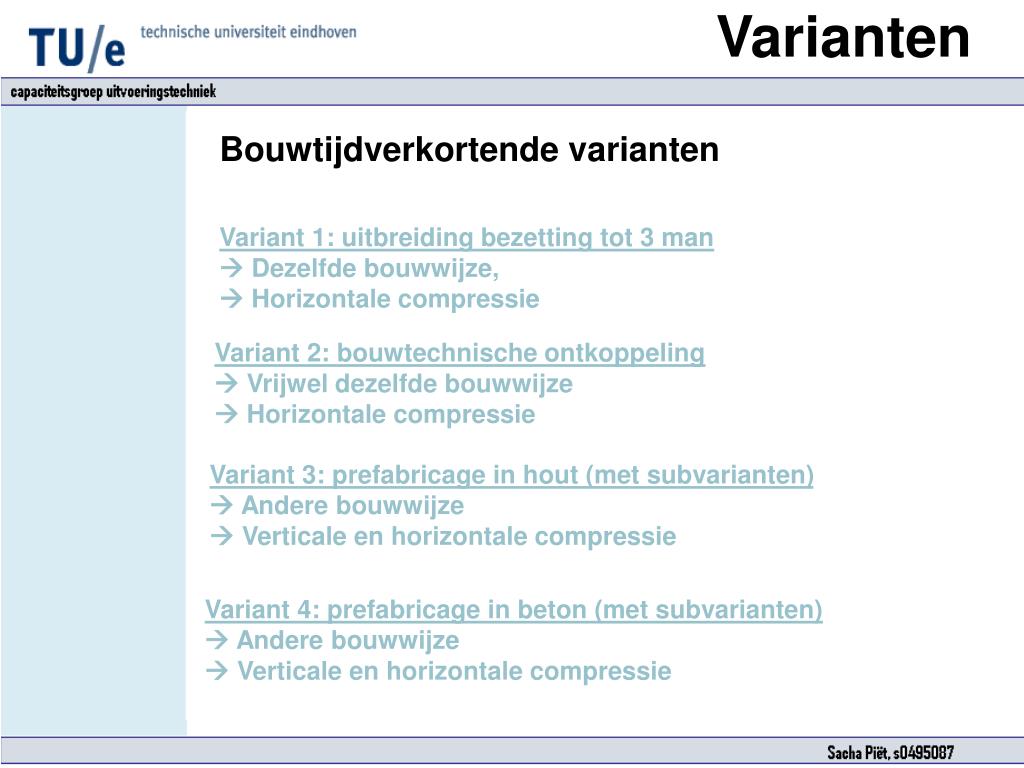 TU/e technische universiteit eindhoven

Varianten

capaciteitsgroep uitvoeringstechniek

Bouwtijdverkortende varianten

Variant 1: uitbreiding bezetting tot 3 man
→ Dezelfde bouwwijze,
→ Horizontale compressie

Variant 2: bouwtechnische ontkoppeling
→ Vrijwel dezelfde bouwwijze
→ Horizontale compressie

Variant 3: prefabricage in hout (met subvarianten)
→ Andere bouwwijze
→ Verticale en horizontale compressie

Variant 4: prefabricage in beton (met subvarianten)
→ Andere bouwwijze
→ Verticale en horizontale compressie

Sacha Piët, s0495087